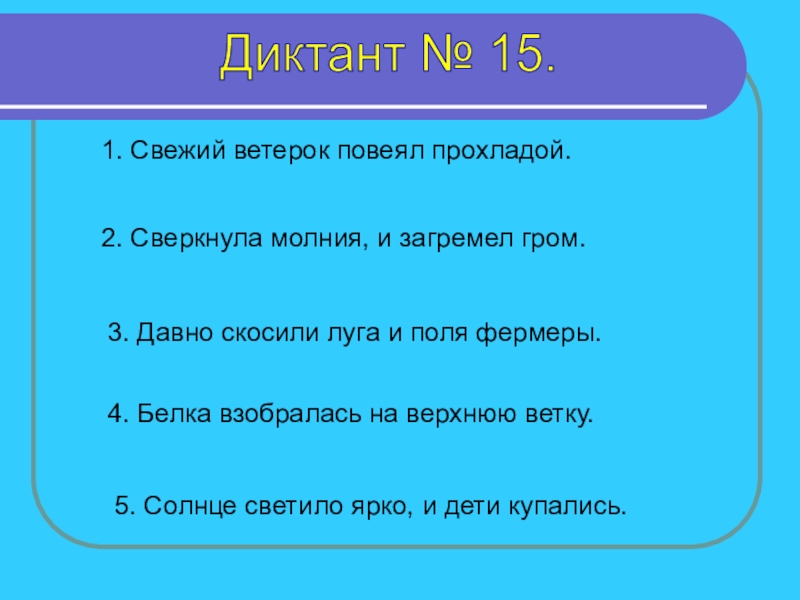 Диктант № 15.

1. Свежий ветерок повеял прохладой.

2. Сверкнула молния, и загремел гром.

3. Давно скосили луга и поля фермеры.

4. Белка взобралась на верхнюю ветку.

5. Солнце светило ярко, и дети купались.